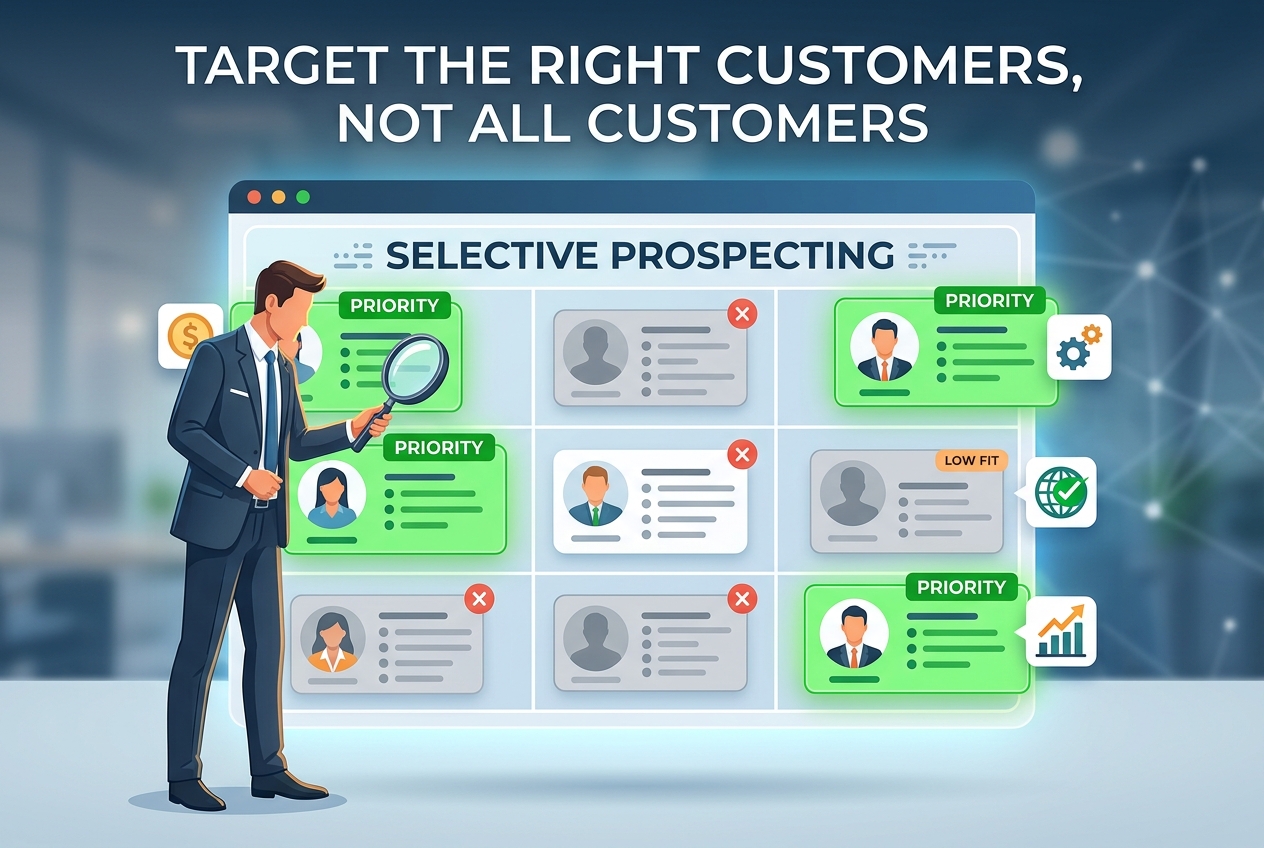 TARGET THE RIGHT CUSTOMERS, NOT ALL CUSTOMERS

SELECTIVE PROSPECTING

PRIORITY

PRIORITY

PRIORITY

LOW FIT

PRIORITY